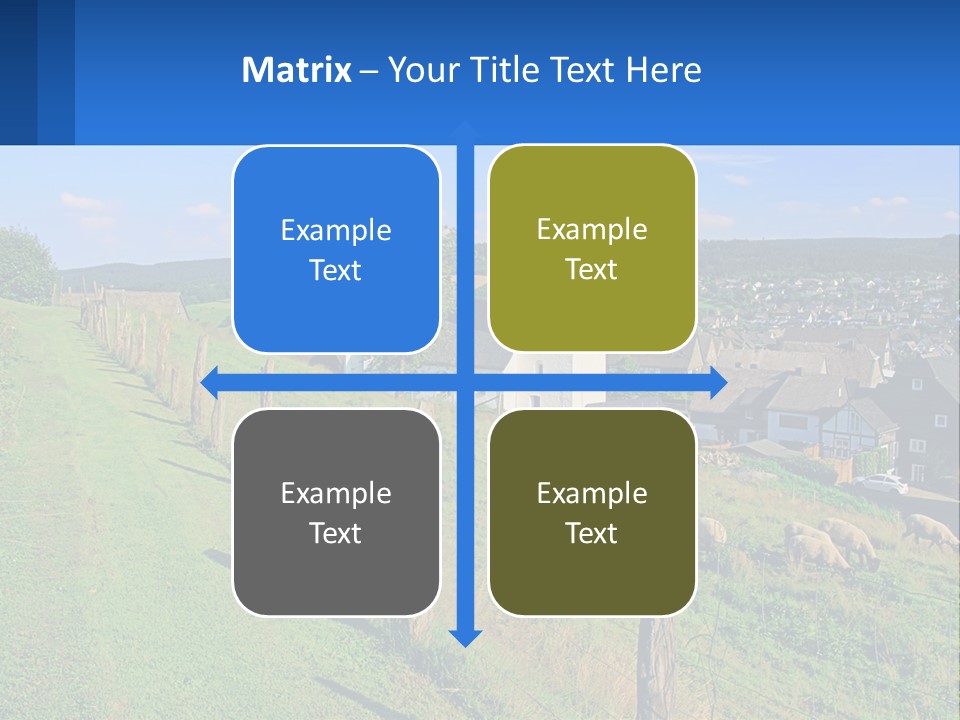 Matrix – Your Title Text Here

Example Text

Example Text

Example Text

Example Text